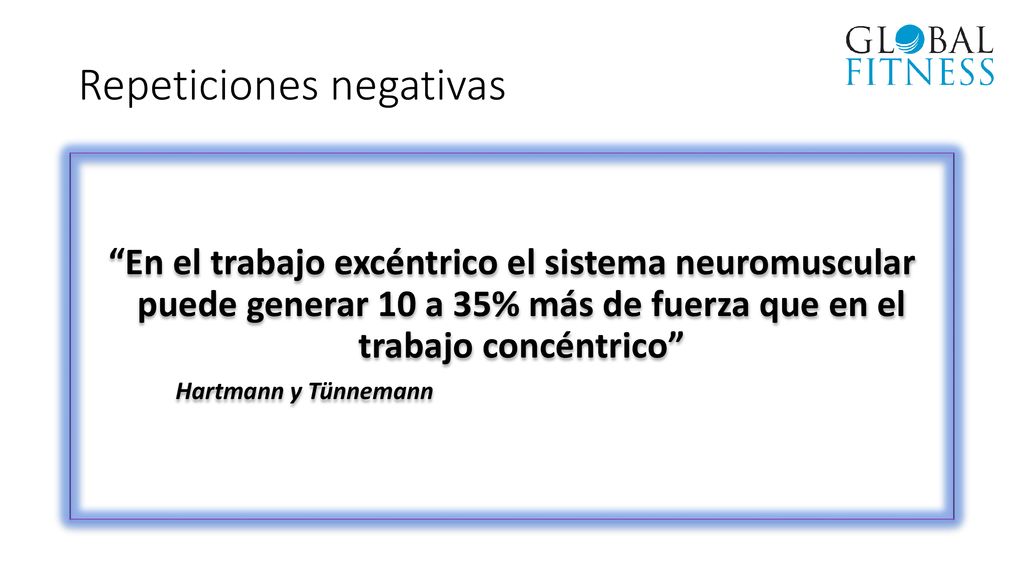 GLOBAL
FITNESS

Repeticiones negativas

“En el trabajo excéntrico el sistema neuromuscular puede generar 10 a 35% más de fuerza que en el trabajo concéntrico”

Hartmann y Tünnemann